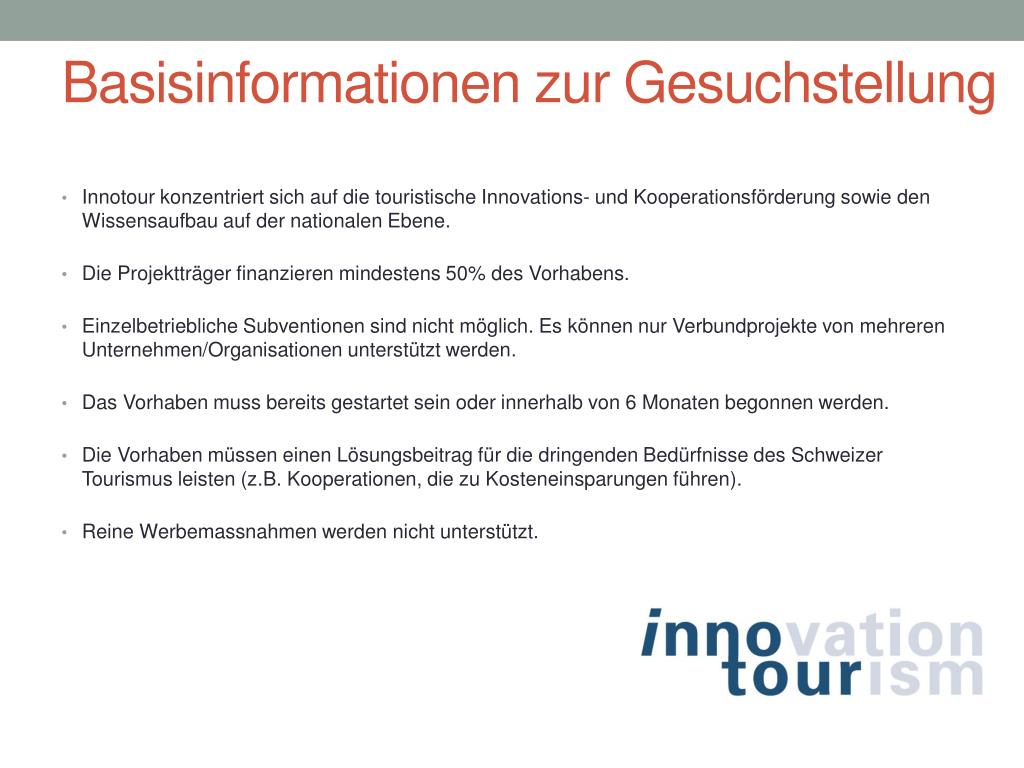 Basisinformationen zur Gesuchstellung

• Innotour konzentriert sich auf die touristische Innovations- und Kooperationsförderung sowie den Wissensaufbau auf der nationalen Ebene.

• Die Projektträger finanzieren mindestens 50% des Vorhabens.

• Einzelbetriebliche Subventionen sind nicht möglich. Es können nur Verbundprojekte von mehreren Unternehmen/Organisationen unterstützt werden.

• Das Vorhaben muss bereits gestartet sein oder innerhalb von 6 Monaten begonnen werden.

• Die Vorhaben müssen einen Lösungsbeitrag für die dringenden Bedürfnisse des Schweizer Tourismus leisten (z.B. Kooperationen, die zu Kosteneinsparungen führen).

• Reine Werbemassnahmen werden nicht unterstützt.

innovation
tourism